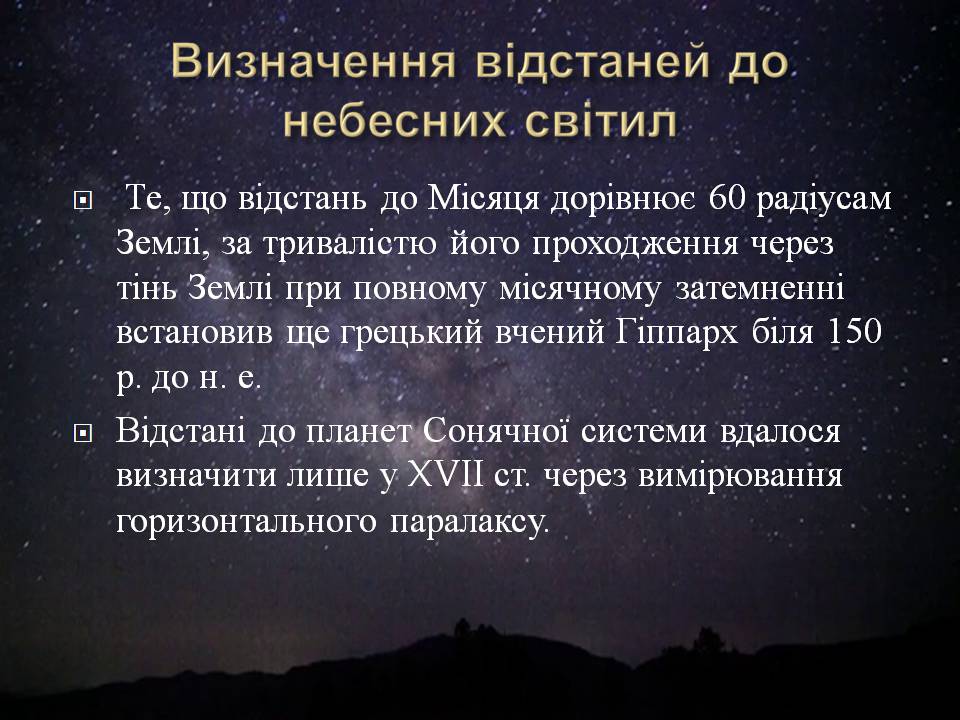 Визначення відстаней до небесних світил

Те, що відстань до Місяця дорівнює 60 радіусам Землі, за тривалістю його проходження через тінь Землі при повному місячному затемненні встановив ще грецький вчений Гіппарх біля 150 р. до н. е.

Відстані до планет Сонячної системи вдалося визначити лише у XVII ст. через вимірювання горизонтального паралаксу.